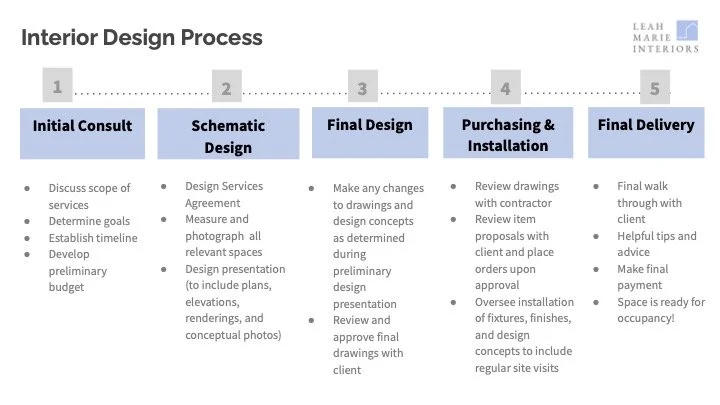 Interior Design Process

LEAH
MARIE
INTERIORS

1

Initial Consult

- Discuss scope of services
- Determine goals
- Establish timeline
- Develop preliminary budget

2

Schematic Design

- Design Services Agreement
- Measure and photograph all relevant spaces
- Design presentation (to include plans, elevations, renderings, and conceptual photos)

3

Final Design

- Make any changes to drawings and design concepts as determined during preliminary design presentation
- Review and approve final drawings with client

4

Purchasing & Installation

- Review drawings with contractor
- Review item proposals with client and place orders upon approval
- Oversee installation of fixtures, finishes, and design concepts to include regular site visits

5

Final Delivery

- Final walk through with client
- Helpful tips and advice
- Make final payment
- Space is ready for occupancy!